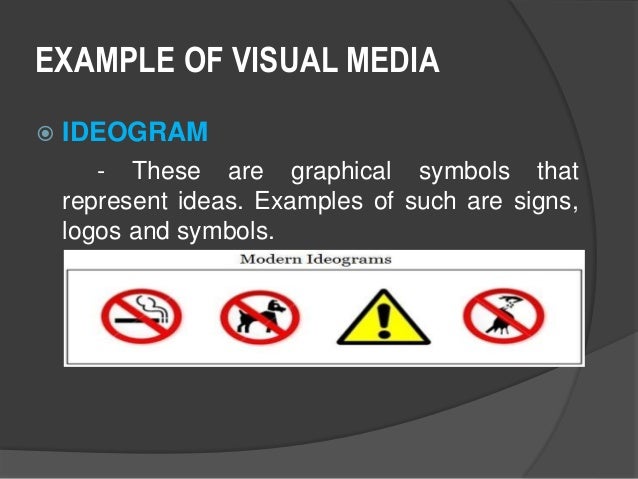 EXAMPLE OF VISUAL MEDIA

IDEOGRAM

- These are graphical symbols that represent ideas. Examples of such are signs, logos and symbols.

Modern Ideograms